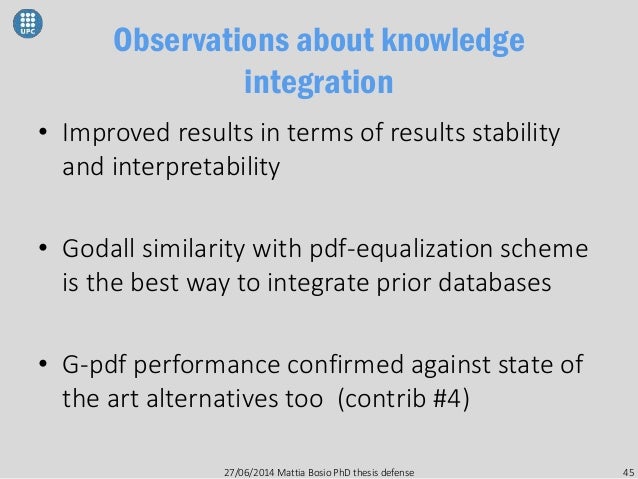 UPC

Observations about knowledge integration

• Improved results in terms of results stability and interpretability

• Godall similarity with pdf-equalization scheme is the best way to integrate prior databases

• G-pdf performance confirmed against state of the art alternatives too (contrib #4)

27/06/2014 Mattia Bosio PhD thesis defense

45